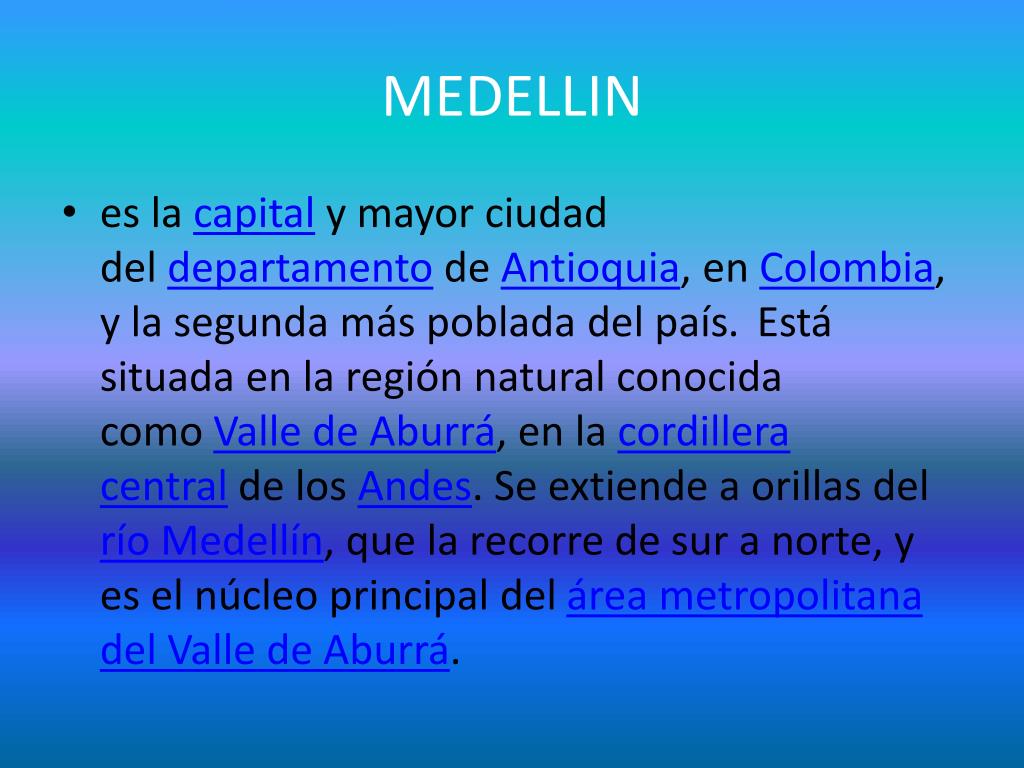 MEDELLIN

• es la capital y mayor ciudad del departamento de Antioquia, en Colombia, y la segunda más poblada del país. Está situada en la región natural conocida como Valle de Aburrá, en la cordillera central de los Andes. Se extiende a orillas del río Medellín, que la recorre de sur a norte, y es el núcleo principal del área metropolitana del Valle de Aburrá.